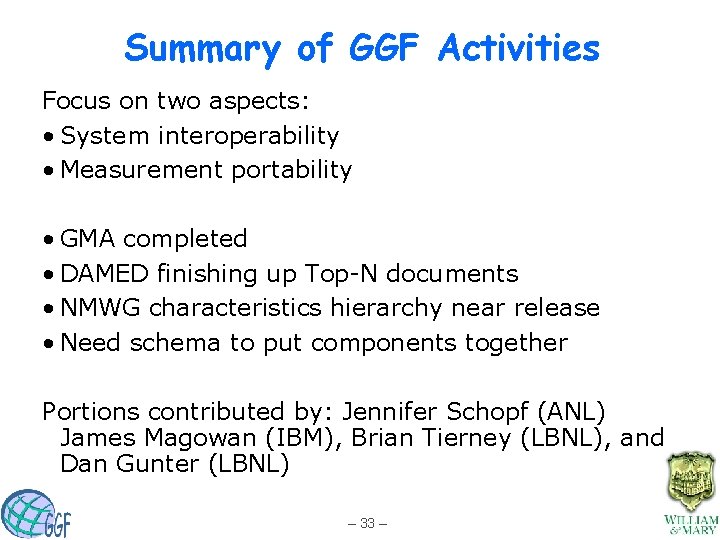 Summary of GGF Activities

Focus on two aspects:
• System interoperability
• Measurement portability

• GMA completed
• DAMED finishing up Top-N documents
• NMWG characteristics hierarchy near release
• Need schema to put components together

Portions contributed by: Jennifer Schopf (ANL) James Magowan (IBM), Brian Tierney (LBNL), and Dan Gunter (LBNL)

GGF

– 33 –

WILLIAM & MARY